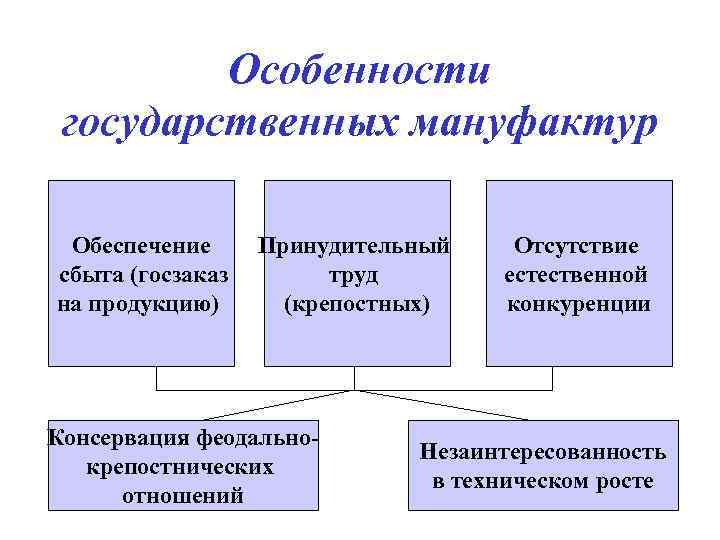 Особенности государственных мануфактур

Обеспечение сбыта (госзаказ на продукцию)

Принудительный труд (крепостных)

Отсутствие естественной конкуренции

Консервация феодально-крепостнических отношений

Незаинтересованность в техническом росте